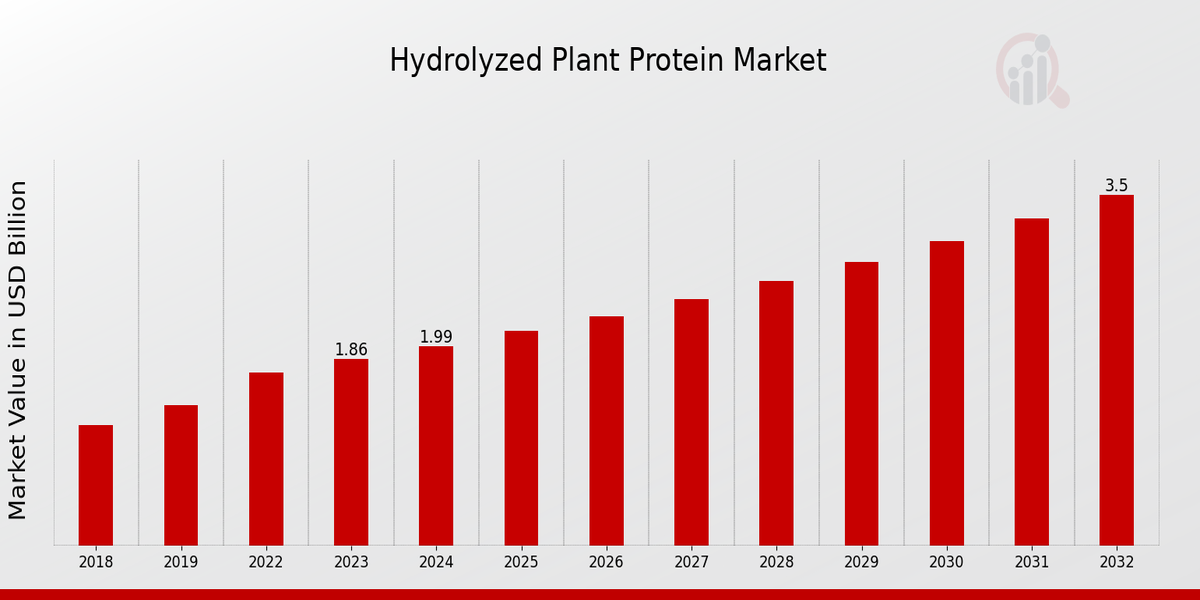 Hydrolyzed Plant Protein Market

Market Value in USD Billion

1.86
1.99
3.5

2018
2019
2022
2023
2024
2025
2026
2027
2028
2029
2030
2031
2032